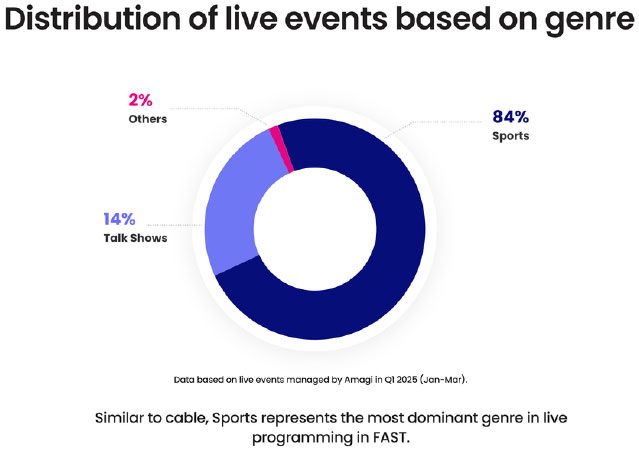 Distribution of live events based on genre

2%
Others

84%
Sports

14%
Talk Shows

Data based on live events managed by Amagi in Q1 2025 (Jan-Mar).

Similar to cable, Sports represents the most dominant genre in live programming in FAST.